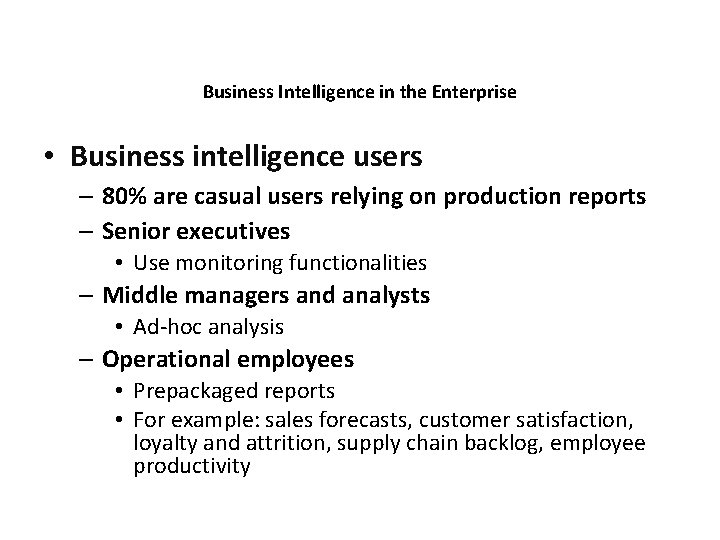 Business Intelligence in the Enterprise

• Business intelligence users
  – 80% are casual users relying on production reports
  – Senior executives
    • Use monitoring functionalities
  – Middle managers and analysts
    • Ad-hoc analysis
  – Operational employees
    • Prepackaged reports
    • For example: sales forecasts, customer satisfaction, loyalty and attrition, supply chain backlog, employee productivity